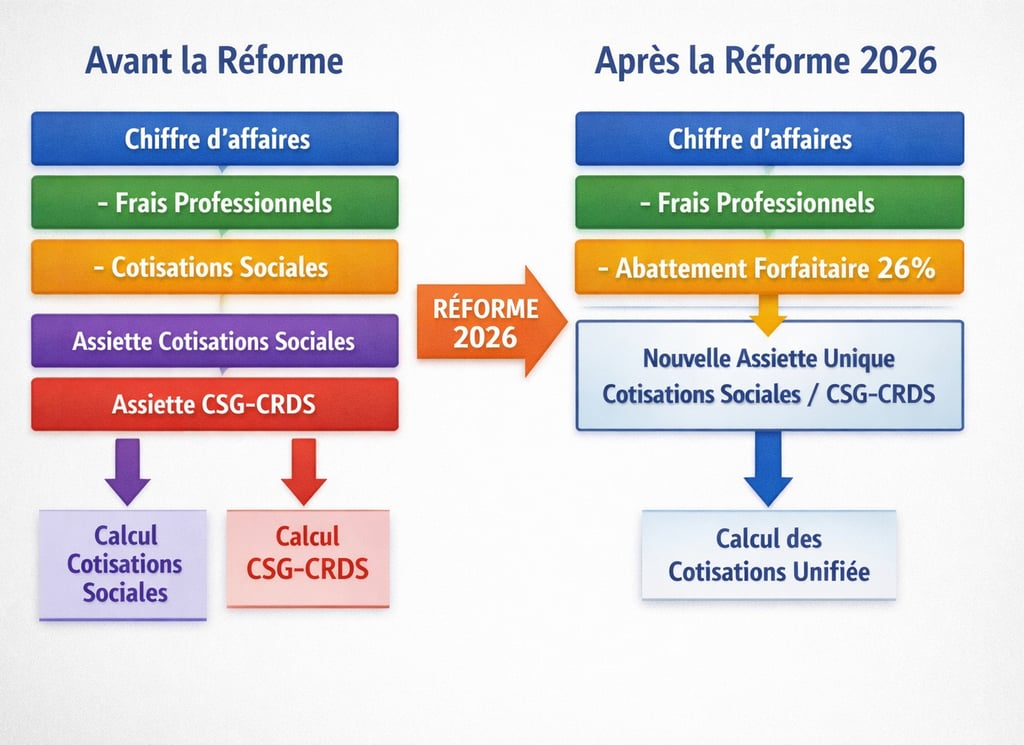 Avant la Réforme

Chiffre d'affaires

- Frais Professionnels

- Cotisations Sociales

Assiette Cotisations Sociales

Assiette CSG-CRDS

Calcul Cotisations Sociales

Calcul CSG-CRDS

RÉFORME 2026

Après la Réforme 2026

Chiffre d'affaires

- Frais Professionnels

- Abattement Forfaitaire 26%

Nouvelle Assiette Unique Cotisations Sociales / CSG-CRDS

Calcul des Cotisations Unifiée